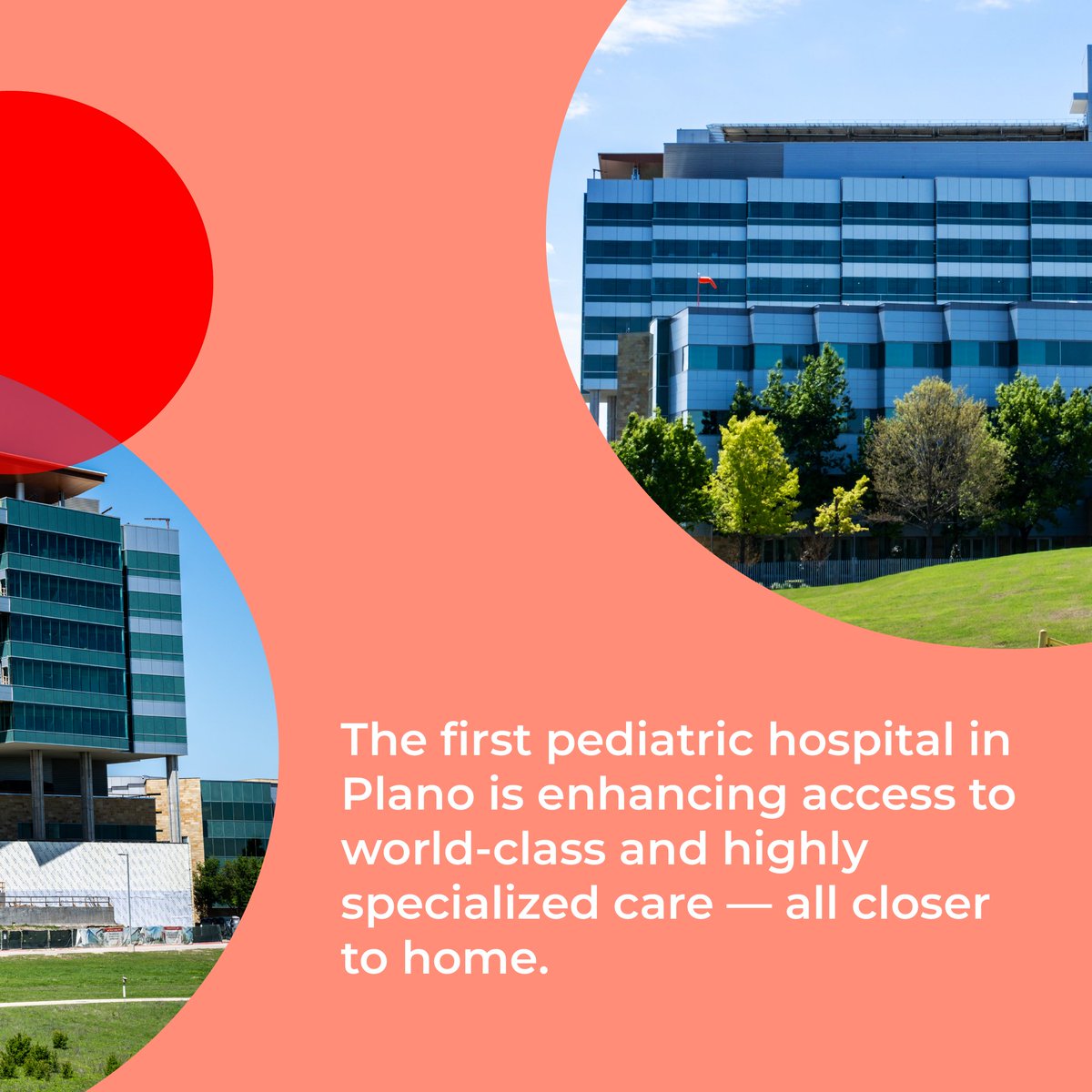 The first pediatric hospital in Plano is enhancing access to world-class and highly specialized care — all closer to home.